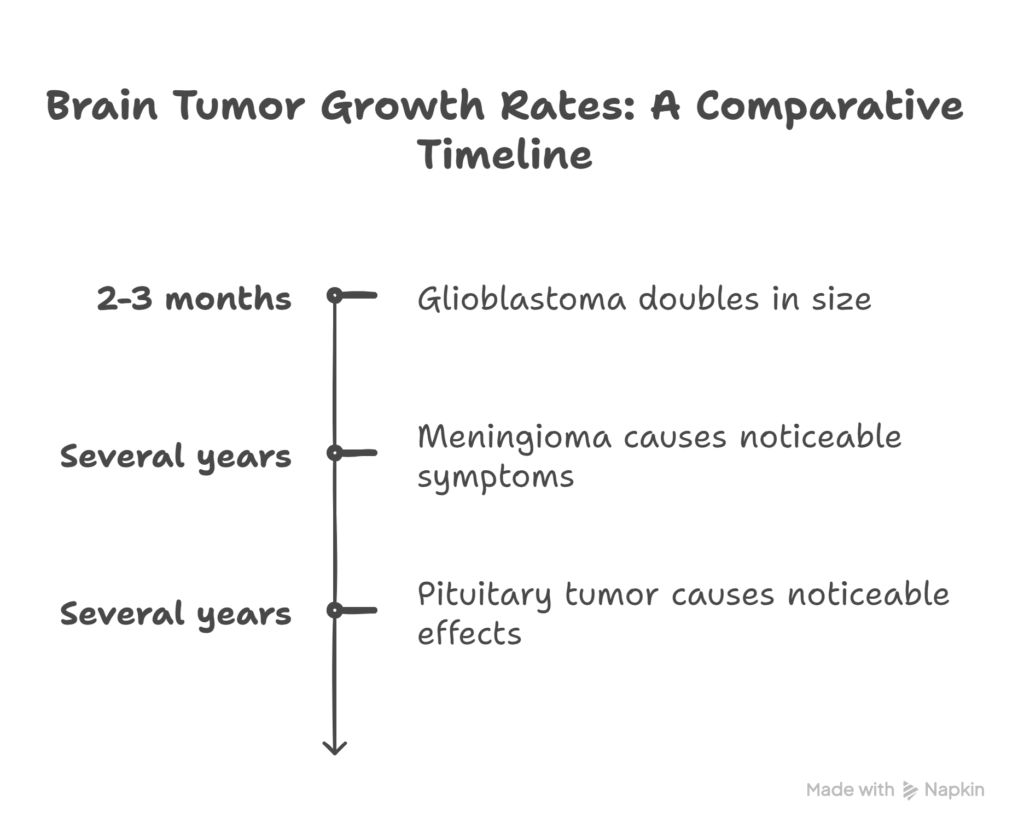 Brain Tumor Growth Rates: A Comparative Timeline

2-3 months

Glioblastoma doubles in size

Several years

Meningioma causes noticeable symptoms

Several years

Pituitary tumor causes noticeable effects

Made with Napkin